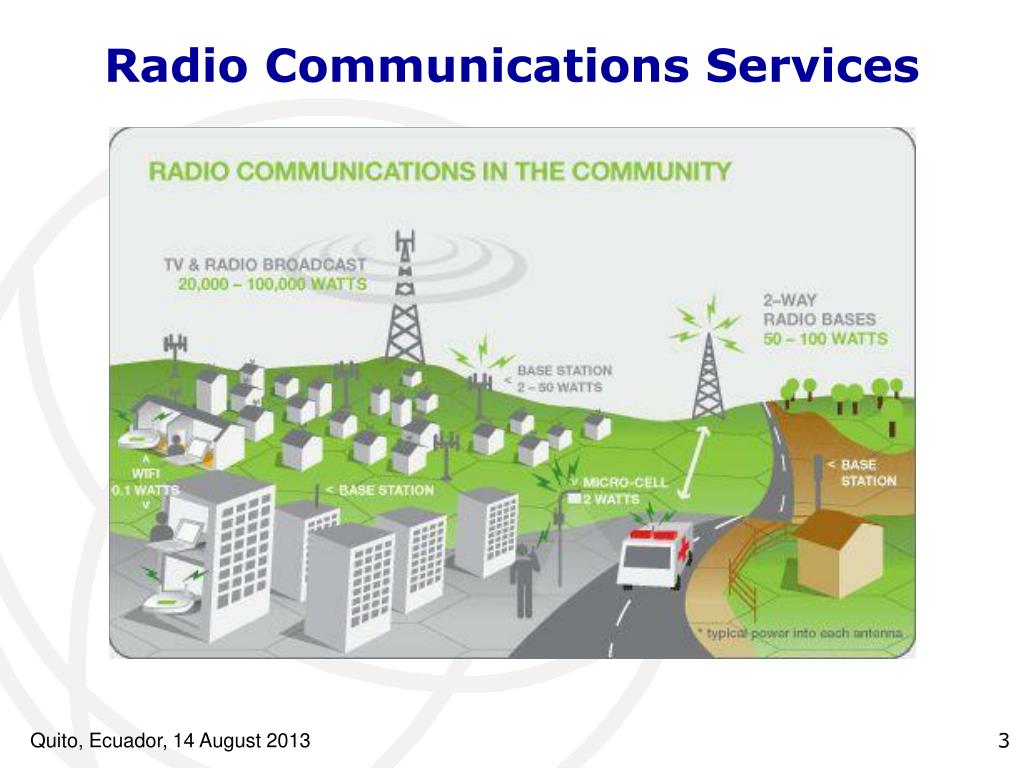 Radio Communications Services

RADIO COMMUNICATIONS IN THE COMMUNITY

TV & RADIO BROADCAST
20,000 – 100,000 WATTS

2–WAY
RADIO BASES
50 – 100 WATTS

BASE STATION
< 2 – 50 WATTS

^
WIFI
0.1 WATTS
v

< BASE STATION

v MICRO-CELL
2 WATTS

< BASE
STATION

* typical power into each antenna

Quito, Ecuador, 14 August 2013

3